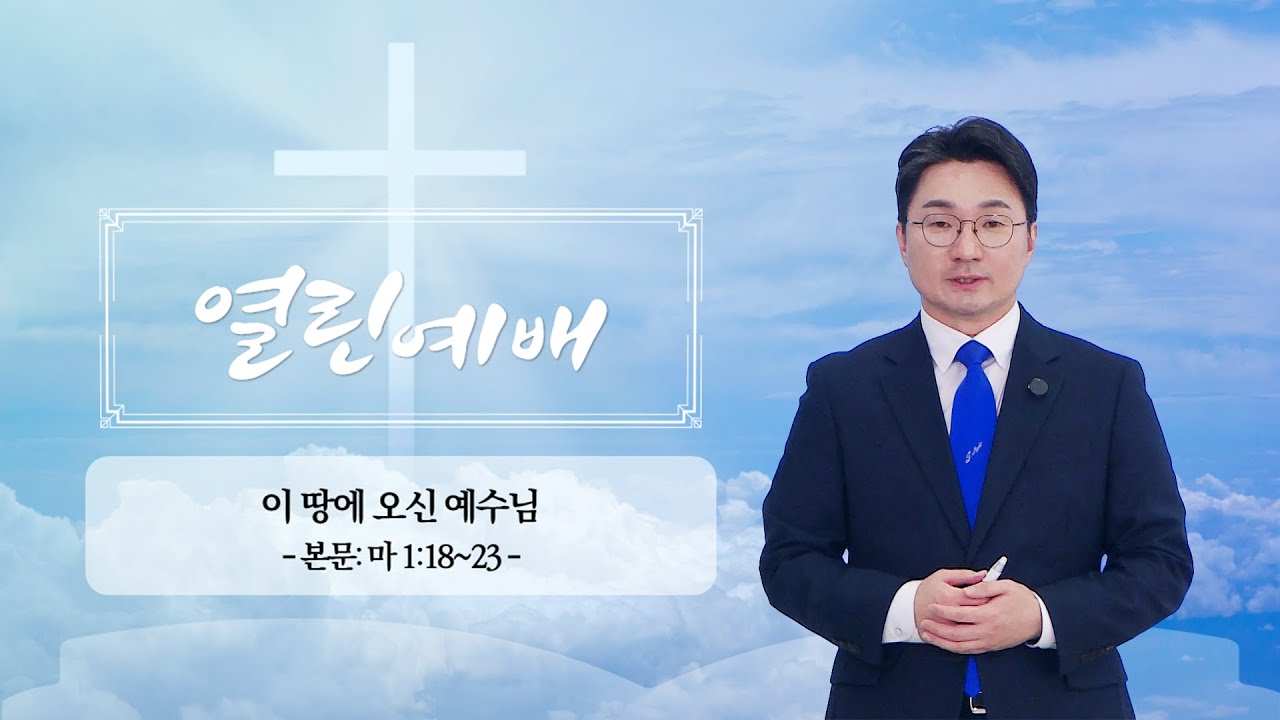 열린예배

이 땅에 오신 예수님

- 본문: 마 1:18~23 -